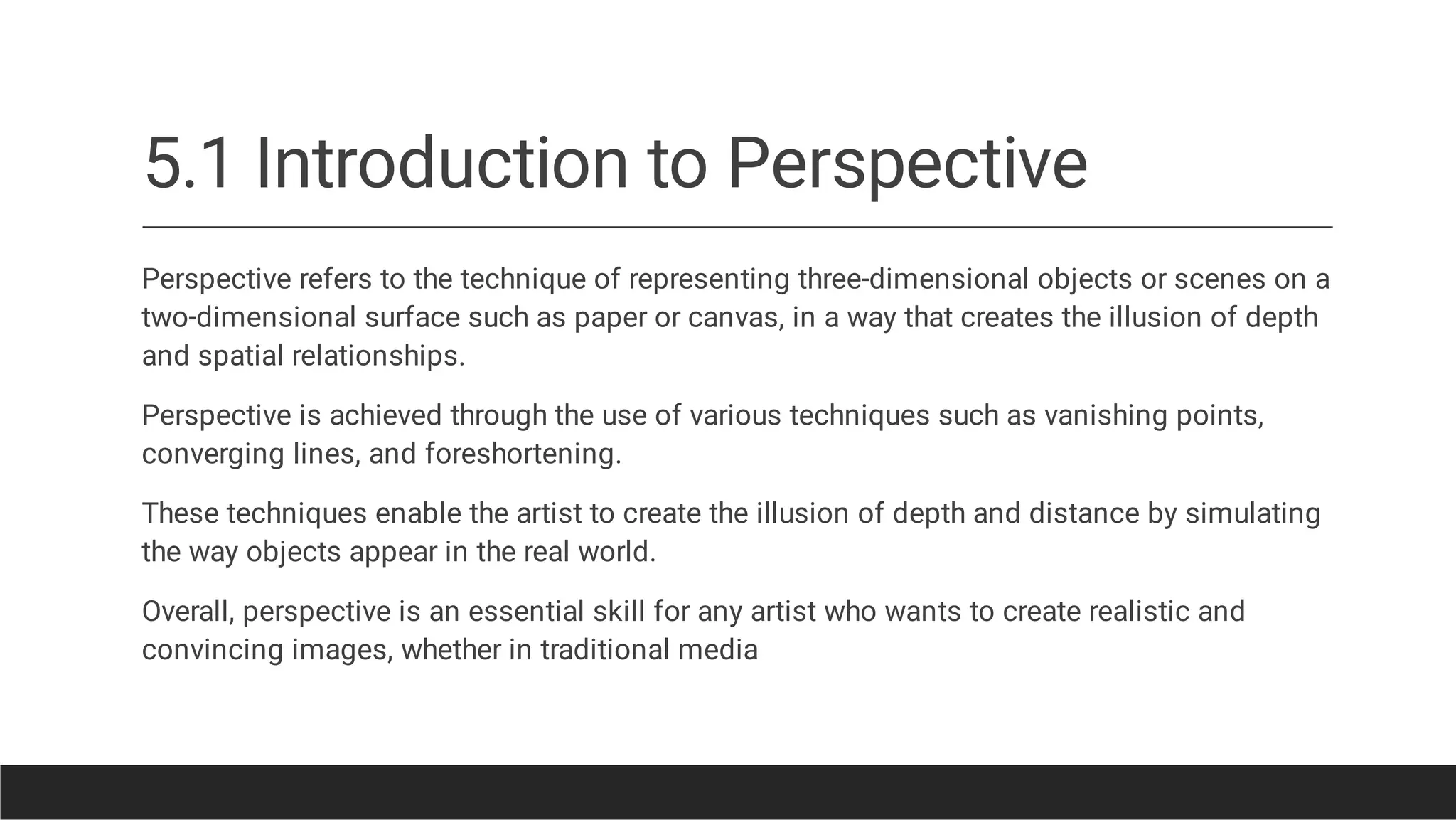 5.1 Introduction to Perspective

Perspective refers to the technique of representing three-dimensional objects or scenes on a two-dimensional surface such as paper or canvas, in a way that creates the illusion of depth and spatial relationships.

Perspective is achieved through the use of various techniques such as vanishing points, converging lines, and foreshortening.

These techniques enable the artist to create the illusion of depth and distance by simulating the way objects appear in the real world.

Overall, perspective is an essential skill for any artist who wants to create realistic and convincing images, whether in traditional media